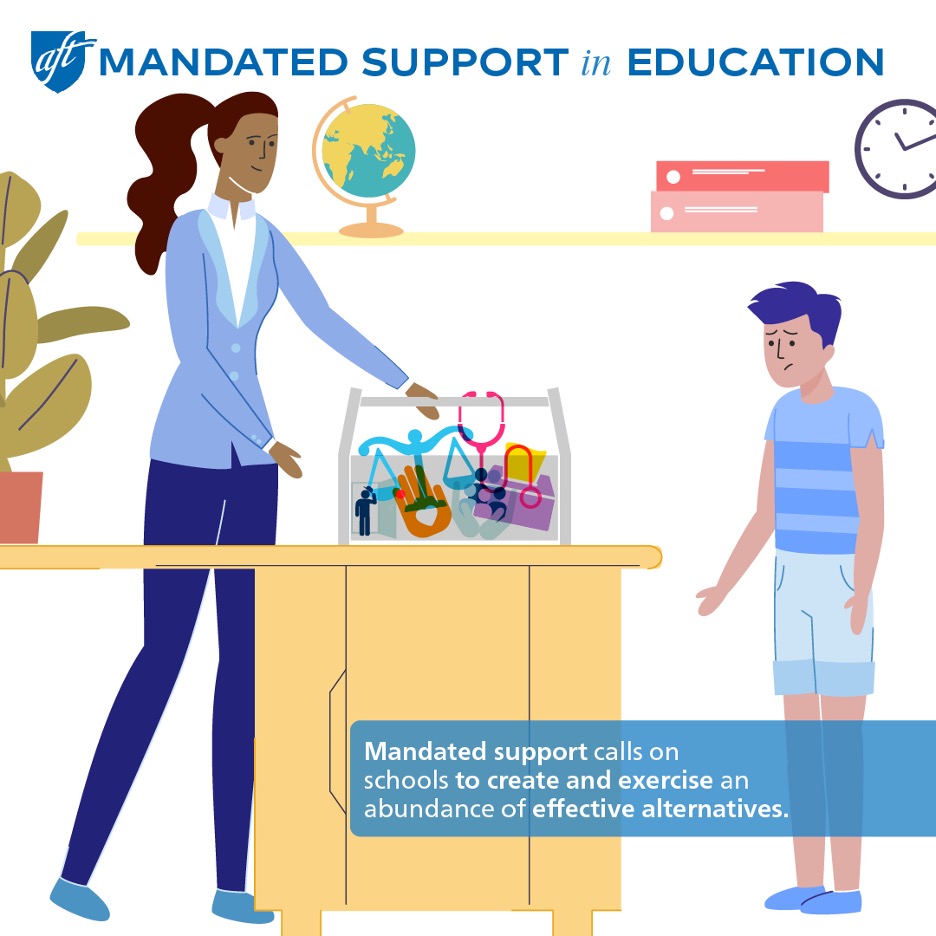 aft MANDATED SUPPORT in EDUCATION

Mandated support calls on schools to create and exercise an abundance of effective alternatives.